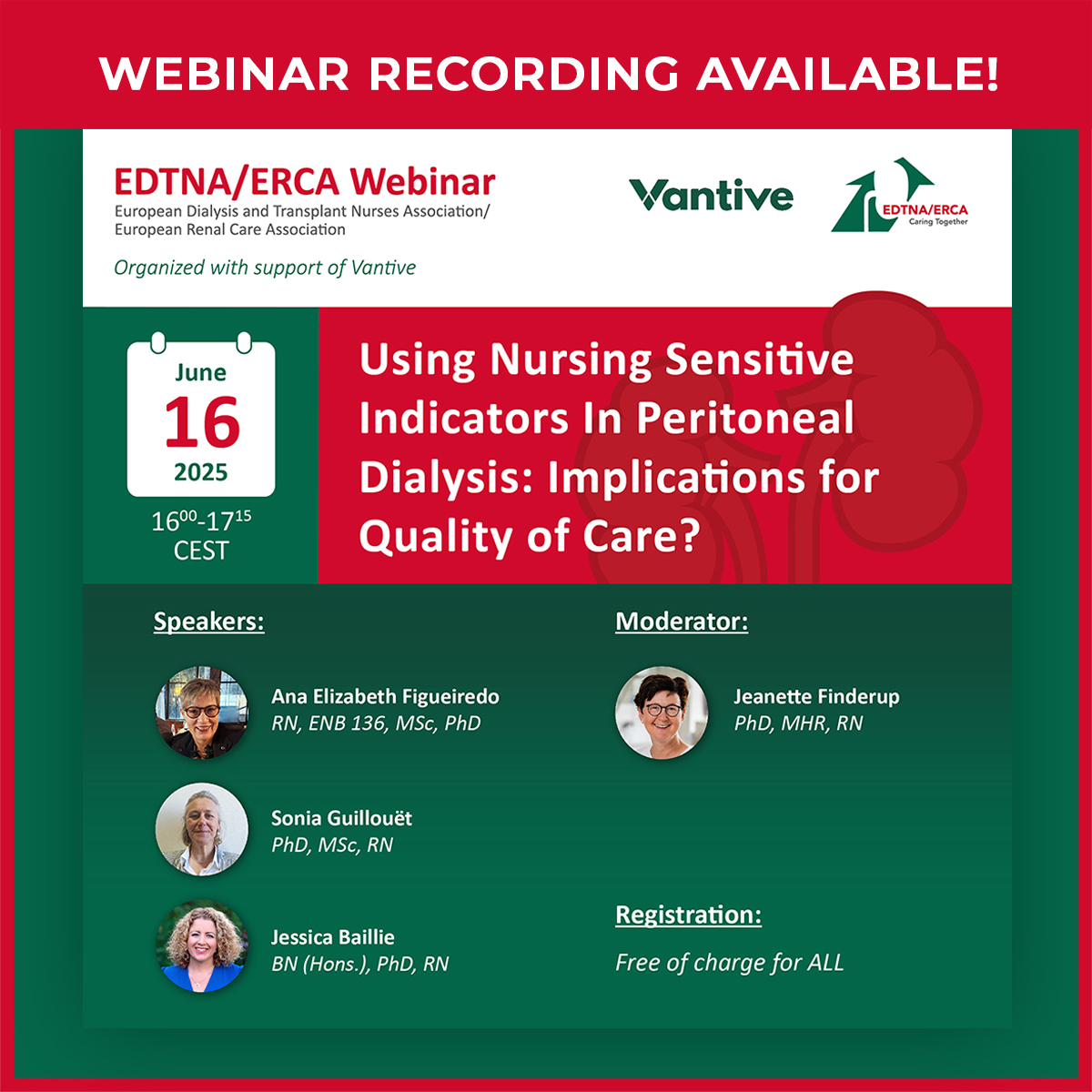 WEBINAR RECORDING AVAILABLE!

EDTNA/ERCA Webinar
European Dialysis and Transplant Nurses Association/ European Renal Care Association

Organized with support of Vantive

Vantive

EDTNA/ERCA
Caring Together

June
16
2025

$16^{00}$-$17^{15}$
CEST

Using Nursing Sensitive Indicators In Peritoneal Dialysis: Implications for Quality of Care?

Speakers:

Ana Elizabeth Figueiredo
RN, ENB 136, MSc, PhD

Sonia Guillouët
PhD, MSc, RN

Jessica Baillie
BN (Hons.), PhD, RN

Moderator:

Jeanette Finderup
PhD, MHR, RN

Registration:

Free of charge for ALL